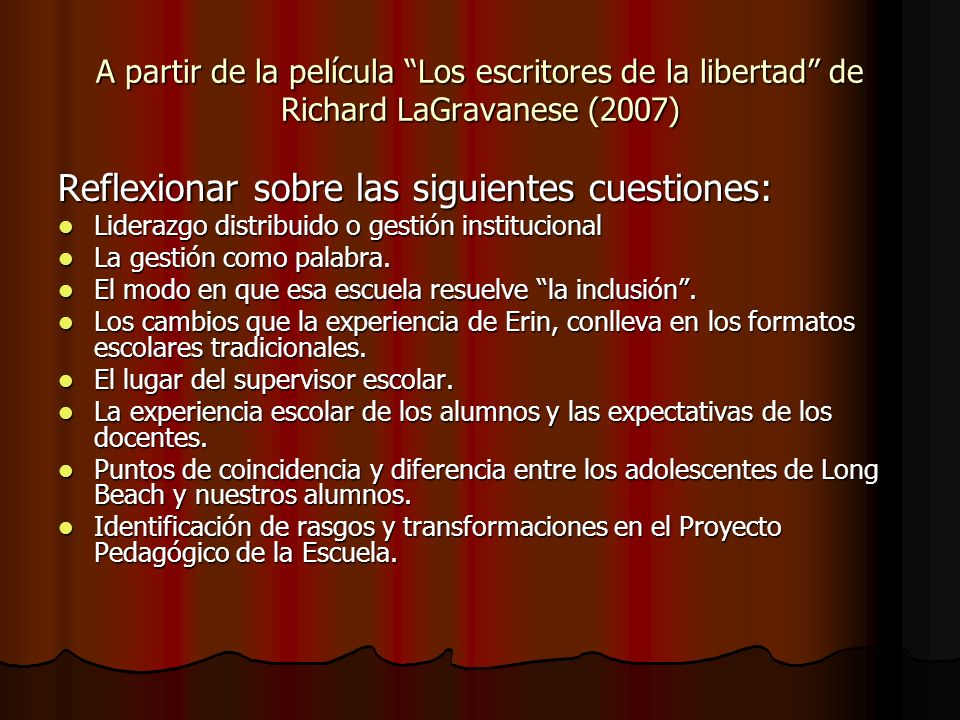 A partir de la película “Los escritores de la libertad” de Richard LaGravanese (2007)

Reflexionar sobre las siguientes cuestiones:

- Liderazgo distribuido o gestión institucional
- La gestión como palabra.
- El modo en que esa escuela resuelve “la inclusión”.
- Los cambios que la experiencia de Erin, conlleva en los formatos escolares tradicionales.
- El lugar del supervisor escolar.
- La experiencia escolar de los alumnos y las expectativas de los docentes.
- Puntos de coincidencia y diferencia entre los adolescentes de Long Beach y nuestros alumnos.
- Identificación de rasgos y transformaciones en el Proyecto Pedagógico de la Escuela.